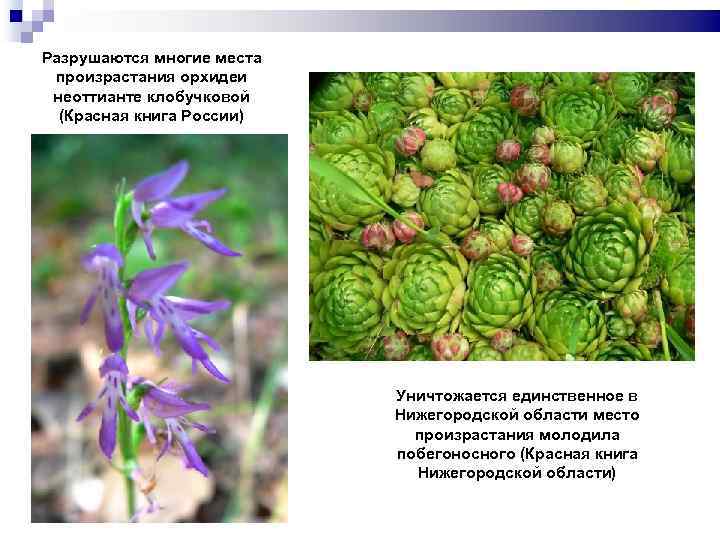 Разрушаются многие места произрастания орхидеи неоттианте клобучковой (Красная книга России)

Уничтожается единственное в Нижегородской области место произрастания молодила побегоносного (Красная книга Нижегородской области)